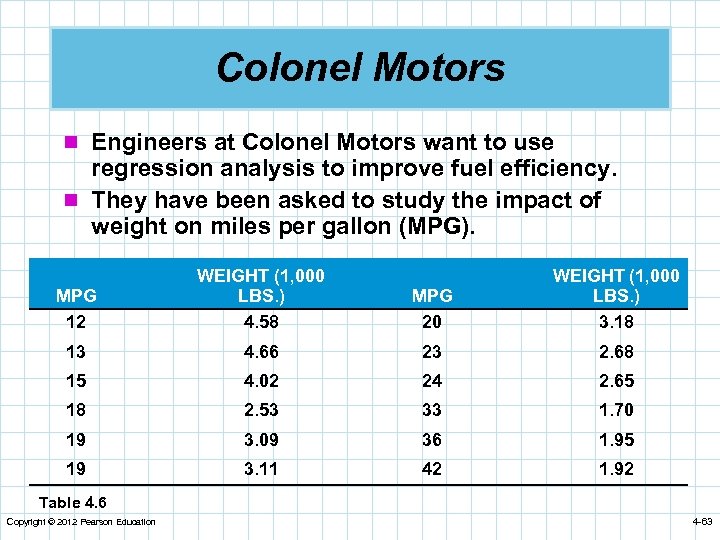 Colonel Motors

Engineers at Colonel Motors want to use regression analysis to improve fuel efficiency.

They have been asked to study the impact of weight on miles per gallon (MPG).

| MPG | WEIGHT (1,000 LBS.) | MPG | WEIGHT (1,000 LBS.) |
|---|---|---|---|
| 12 | 4.58 | 20 | 3.18 |
| 13 | 4.66 | 23 | 2.68 |
| 15 | 4.02 | 24 | 2.65 |
| 18 | 2.53 | 33 | 1.70 |
| 19 | 3.09 | 36 | 1.95 |
| 19 | 3.11 | 42 | 1.92 |

Table 4.6

Copyright © 2012 Pearson Education

4-63